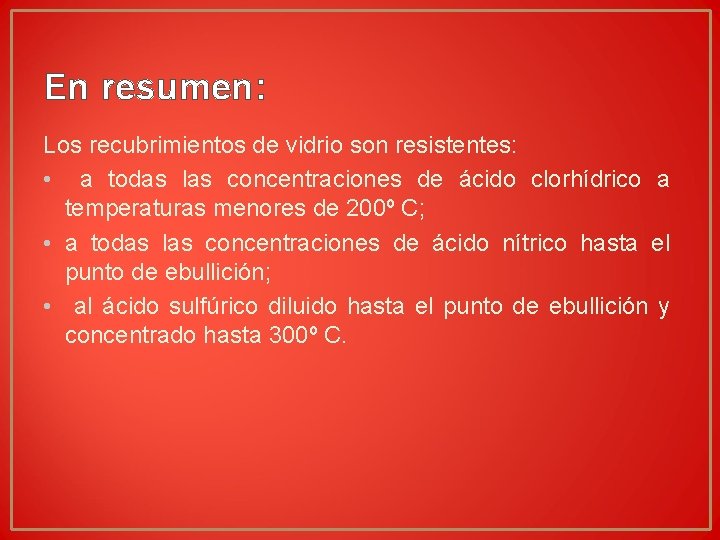 En resumen:

Los recubrimientos de vidrio son resistentes:

• a todas las concentraciones de ácido clorhídrico a temperaturas menores de 200º C;
• a todas las concentraciones de ácido nítrico hasta el punto de ebullición;
• al ácido sulfúrico diluido hasta el punto de ebullición y concentrado hasta 300º C.